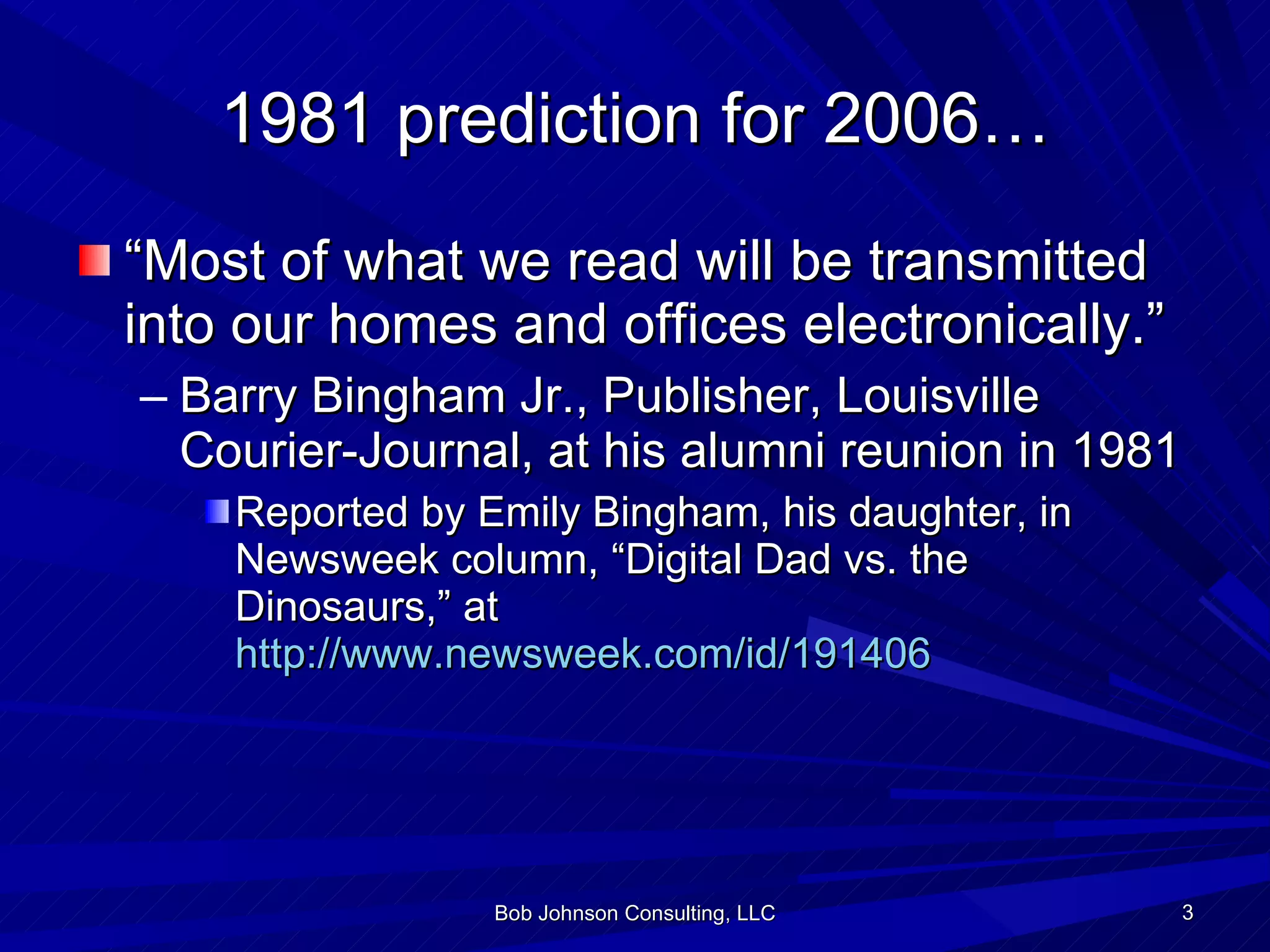 1981 prediction for 2006…

“Most of what we read will be transmitted into our homes and offices electronically.”

– Barry Bingham Jr., Publisher, Louisville Courier-Journal, at his alumni reunion in 1981

Reported by Emily Bingham, his daughter, in Newsweek column, “Digital Dad vs. the Dinosaurs,” at http://www.newsweek.com/id/191406

Bob Johnson Consulting, LLC

3